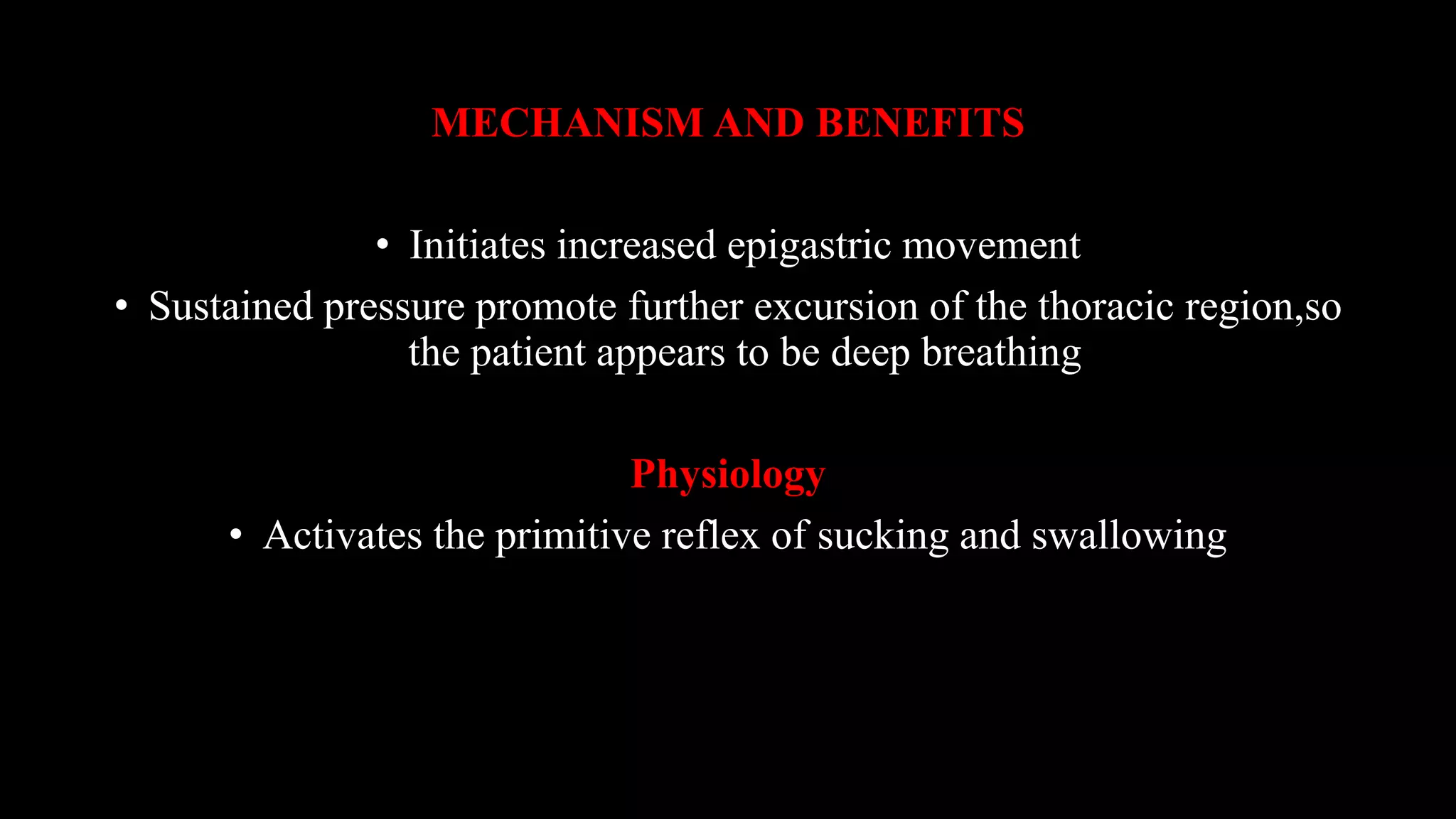 MECHANISM AND BENEFITS

• Initiates increased epigastric movement

• Sustained pressure promote further excursion of the thoracic region,so the patient appears to be deep breathing

Physiology

• Activates the primitive reflex of sucking and swallowing